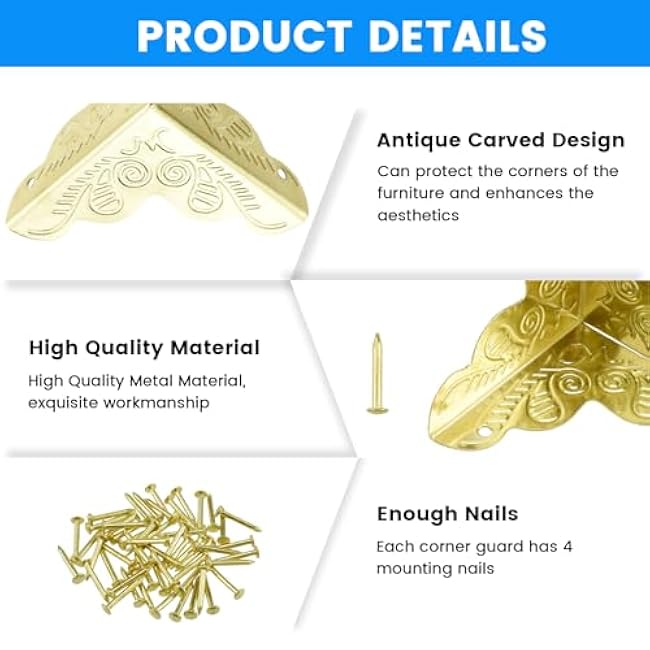 PRODUCT DETAILS

Antique Carved Design

Can protect the corners of the furniture and enhances the aesthetics

High Quality Material

High Quality Metal Material, exquisite workmanship

Enough Nails

Each corner guard has 4 mounting nails